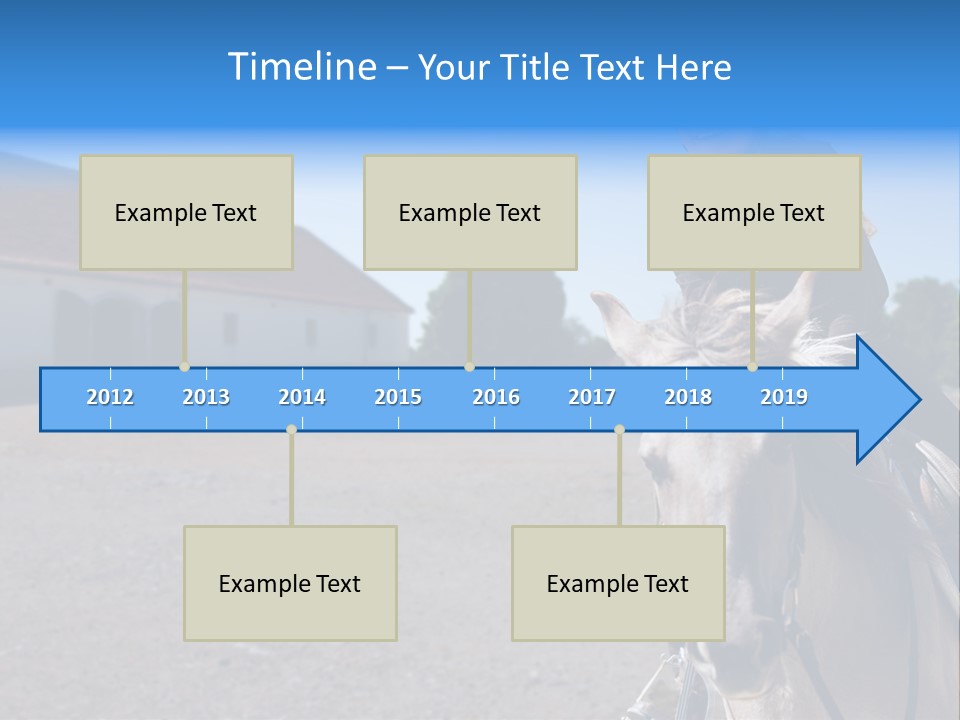 Timeline – Your Title Text Here

Example Text

Example Text

Example Text

2012 2013 2014 2015 2016 2017 2018 2019

Example Text

Example Text